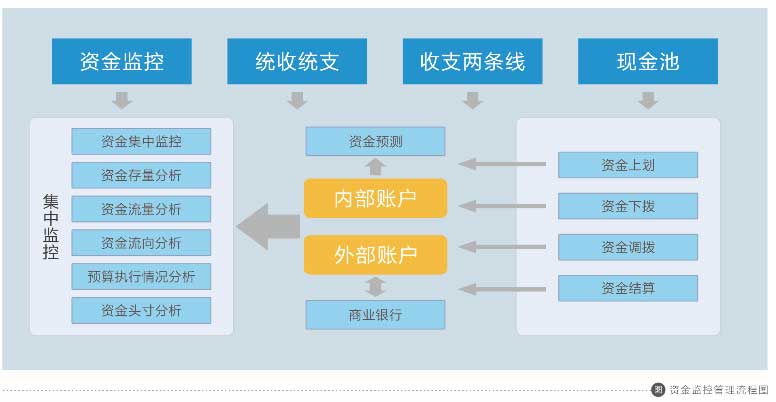 资金监控

统收统支

收支两条线

现金池

集中监控

资金集中监控

资金存量分析

资金流量分析

资金流向分析

预算执行情况分析

资金头寸分析

资金预测

内部账户

外部账户

商业银行

资金上划

资金下拨

资金调拨

资金结算

资金监控管理流程图